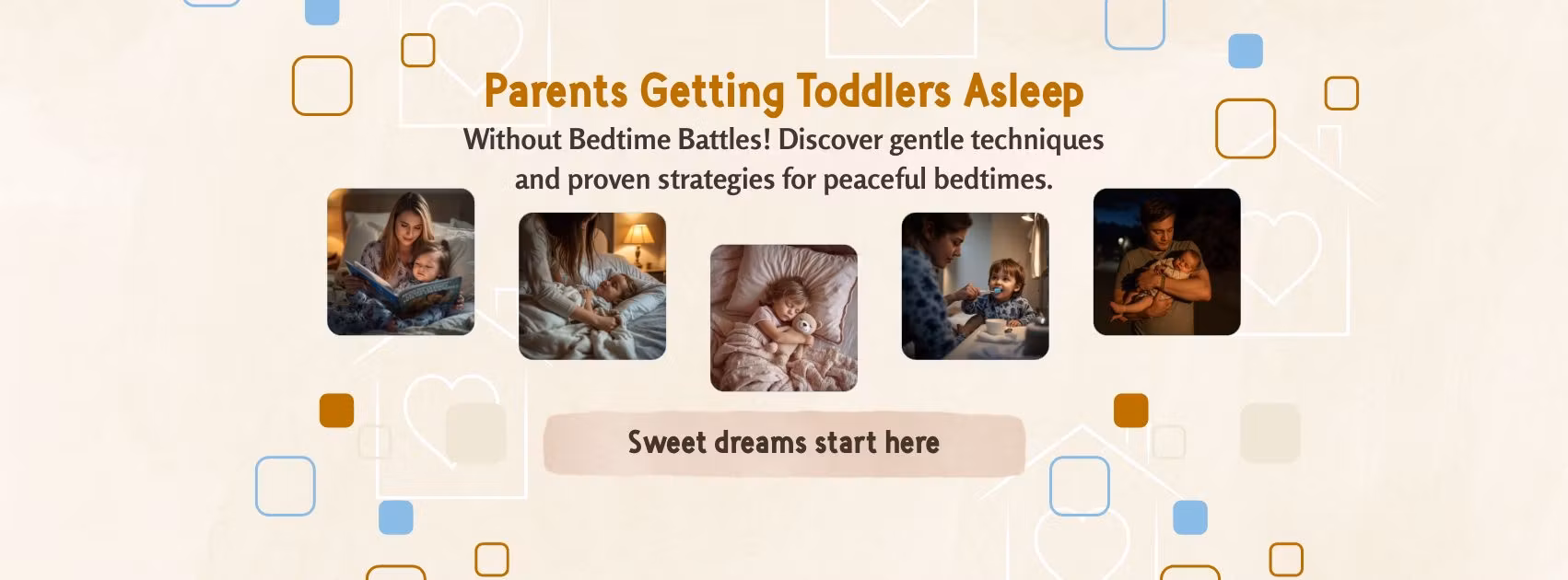 Parents Getting Toddlers Asleep

Without Bedtime Battles! Discover gentle techniques and proven strategies for peaceful bedtimes.

Sweet dreams start here